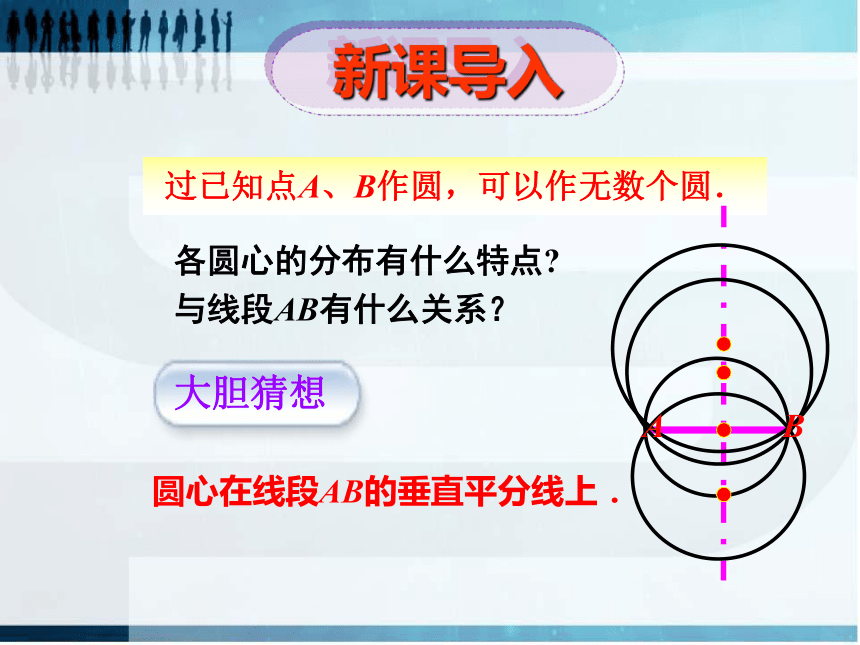 新课导入

过已知点$A$、$B$作圆，可以作无数个圆.

各圆心的分布有什么特点?
与线段$AB$有什么关系?

大胆猜想

圆心在线段$AB$的垂直平分线上.

$A$ $B$